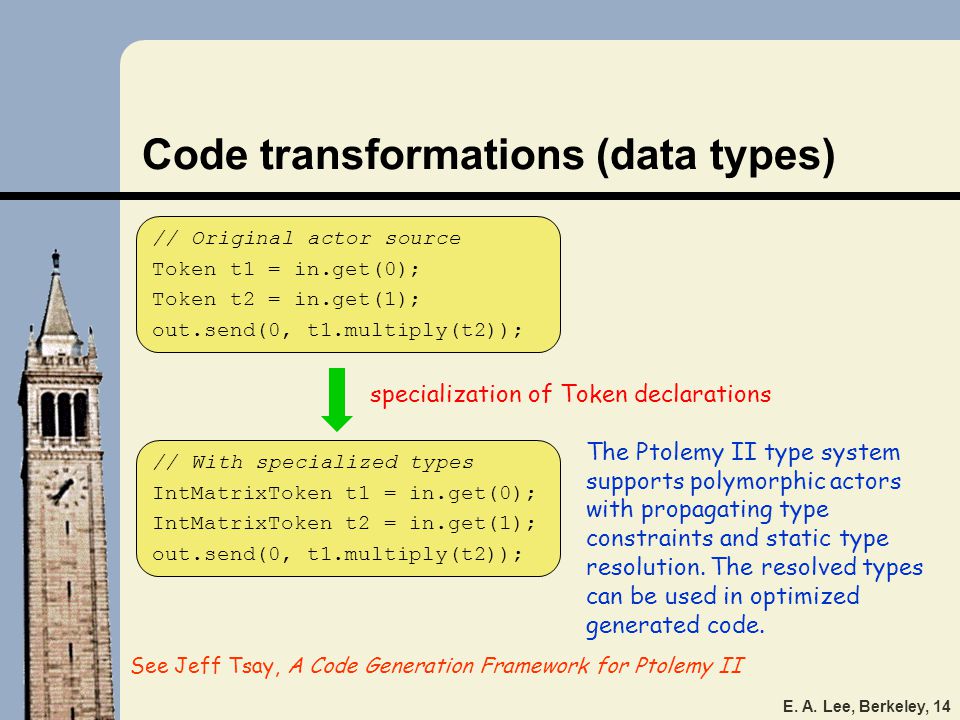 Code transformations (data types)

// Original actor source
Token t1 = in.get(0);
Token t2 = in.get(1);
out.send(0, t1.multiply(t2));

specialization of Token declarations

// With specialized types
IntMatrixToken t1 = in.get(0);
IntMatrixToken t2 = in.get(1);
out.send(0, t1.multiply(t2));

The Ptolemy II type system supports polymorphic actors with propagating type constraints and static type resolution. The resolved types can be used in optimized generated code.

See Jeff Tsay, A Code Generation Framework for Ptolemy II

E. A. Lee, Berkeley, 14